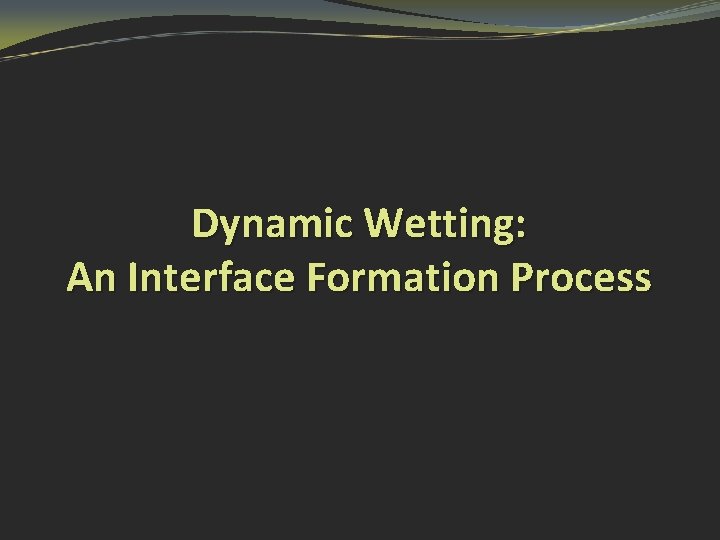 Dynamic Wetting:
An Interface Formation Process